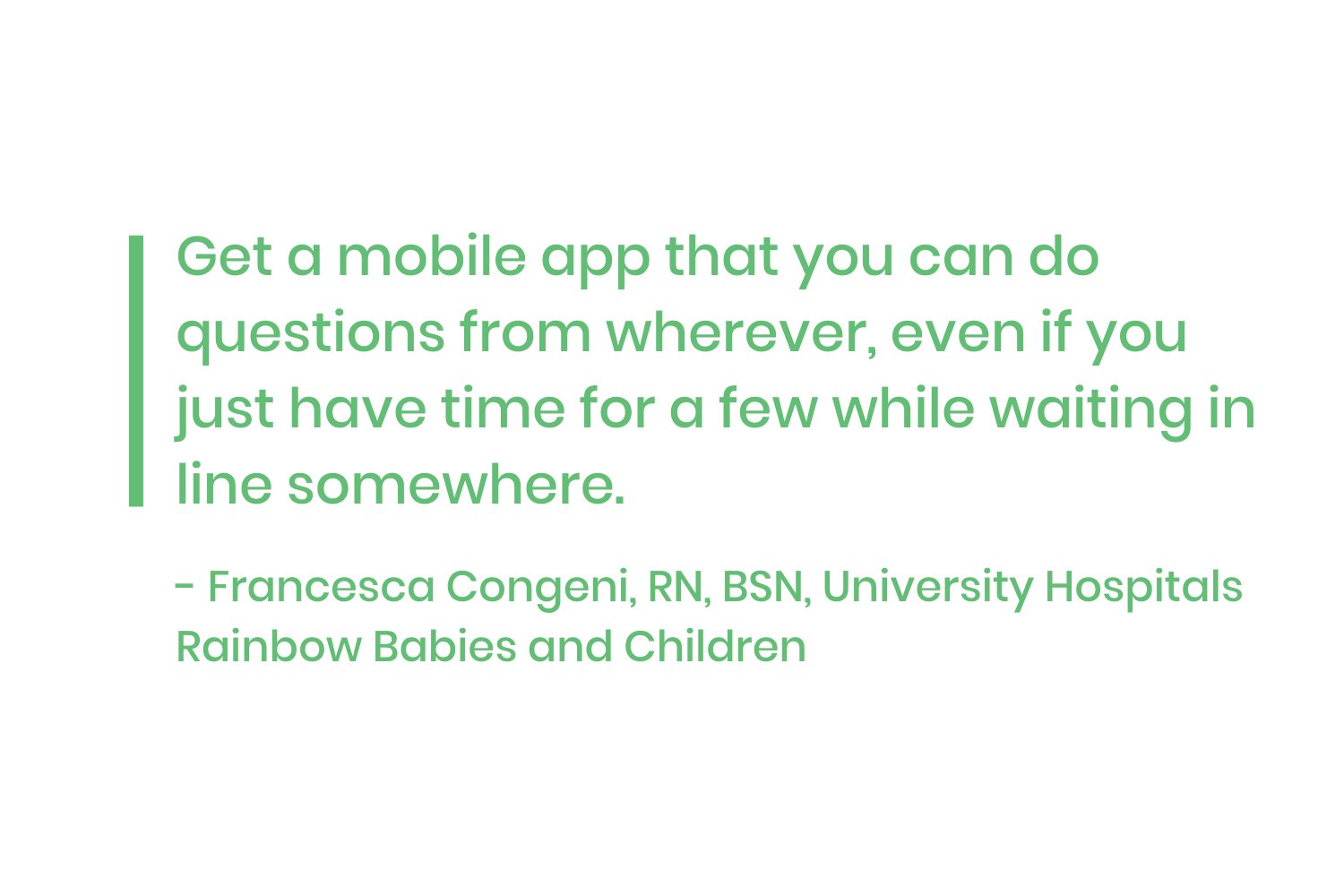 Get a mobile app that you can do questions from wherever, even if you just have time for a few while waiting in line somewhere.

- Francesca Congeni, RN, BSN, University Hospitals Rainbow Babies and Children